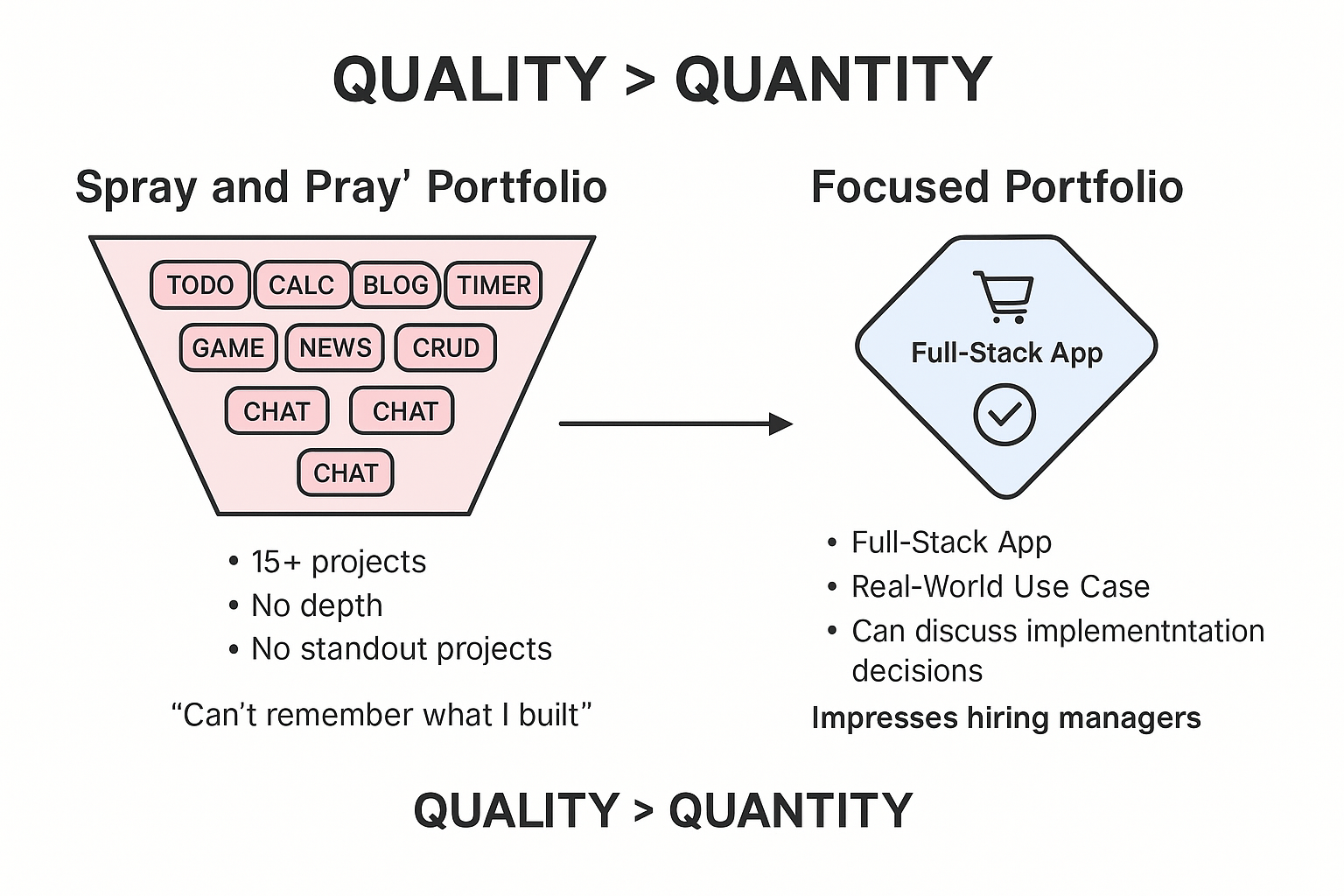 QUALITY > QUANTITY

Spray and Pray' Portfolio

TODO CALC BLOG TIMER
GAME NEWS CRUD
CHAT CHAT
CHAT

• 15+ projects
• No depth
• No standout projects

"Can't remember what I built"

Focused Portfolio

Full-Stack App

• Full-Stack App
• Real-World Use Case
• Can discuss implementntation decisions

Impresses hiring managers

QUALITY > QUANTITY